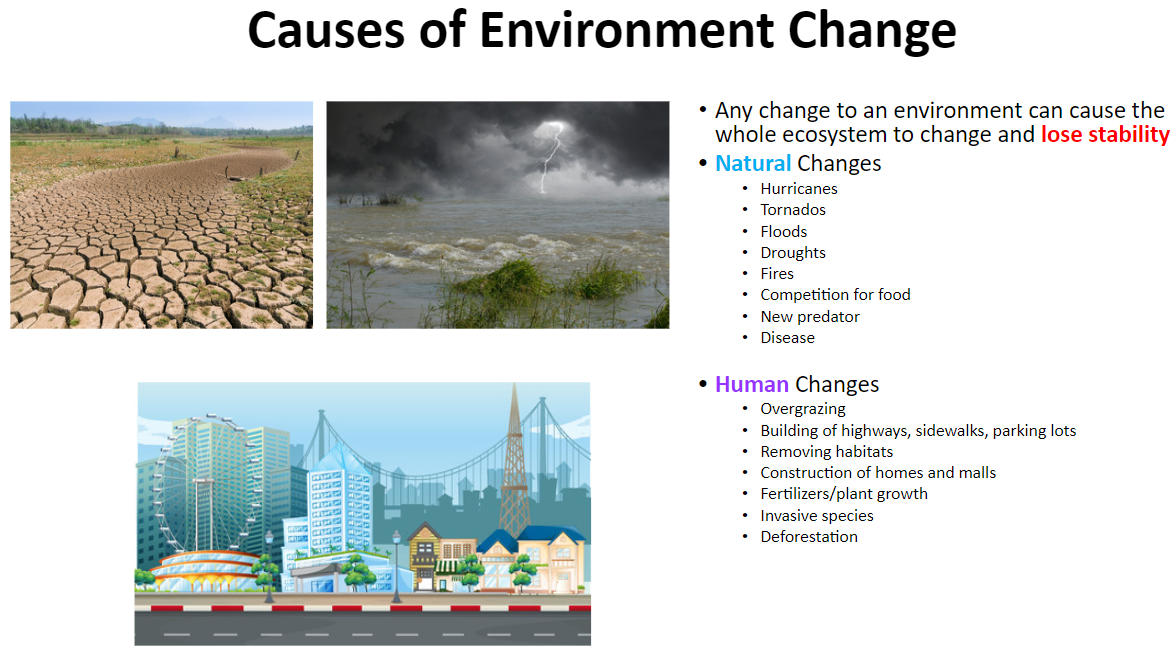 Causes of Environment Change

• Any change to an environment can cause the whole ecosystem to change and lose stability
• Natural Changes
  • Hurricanes
  • Tornados
  • Floods
  • Droughts
  • Fires
  • Competition for food
  • New predator
  • Disease

• Human Changes
  • Overgrazing
  • Building of highways, sidewalks, parking lots
  • Removing habitats
  • Construction of homes and malls
  • Fertilizers/plant growth
  • Invasive species
  • Deforestation